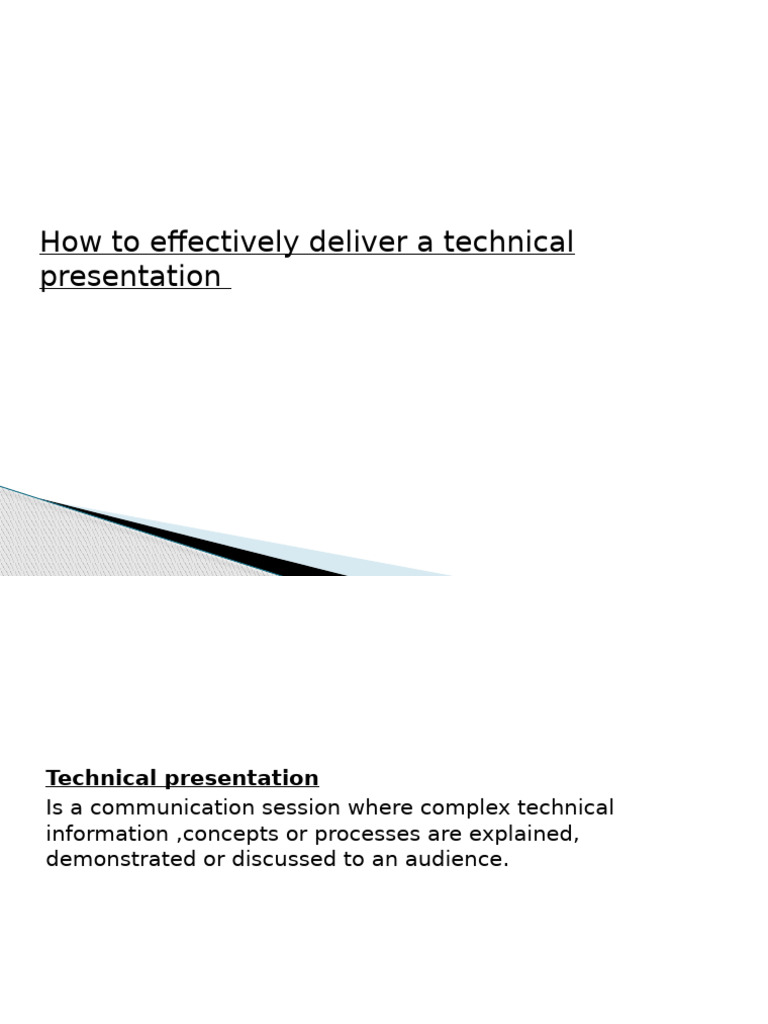 How to effectively deliver a technical presentation

Technical presentation
Is a communication session where complex technical information ,concepts or processes are explained, demonstrated or discussed to an audience.